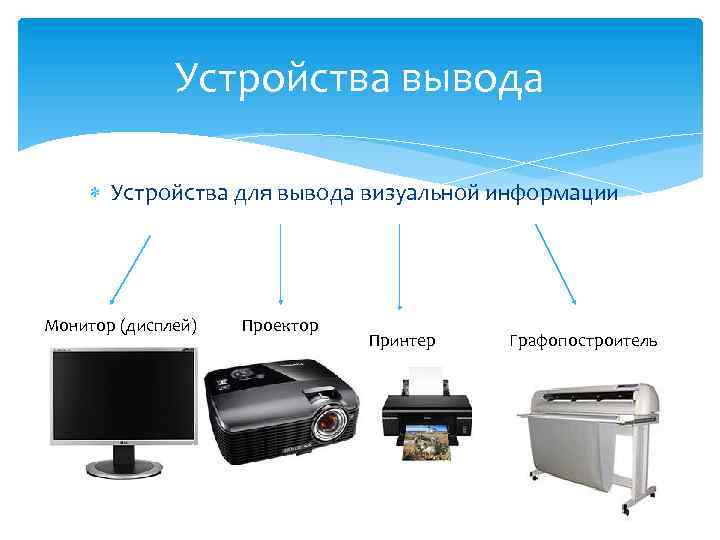 Устройства вывода

Устройства для вывода визуальной информации

Монитор (дисплей)

Проектор

Принтер

Графопостроитель